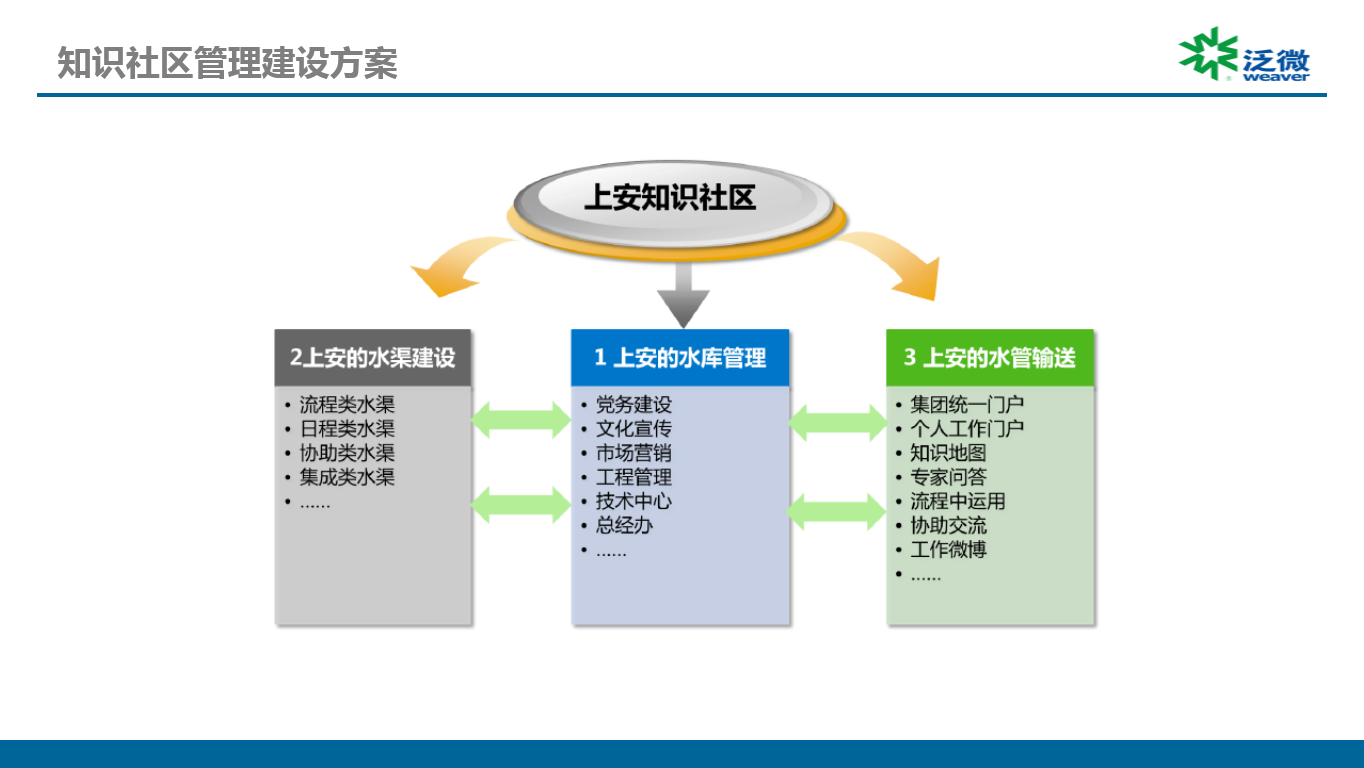 知识社区管理建设方案

泛微
weaver

上安知识社区

2上安的水渠建设

• 流程类水渠
• 日程类水渠
• 协助类水渠
• 集成类水渠
• ……

1 上安的水库管理

• 党务建设
• 文化宣传
• 市场营销
• 工程管理
• 技术中心
• 总经办
• ……

3 上安的水管输送

• 集团统一门户
• 个人工作门户
• 知识地图
• 专家问答
• 流程中运用
• 协助交流
• 工作微博
• ……